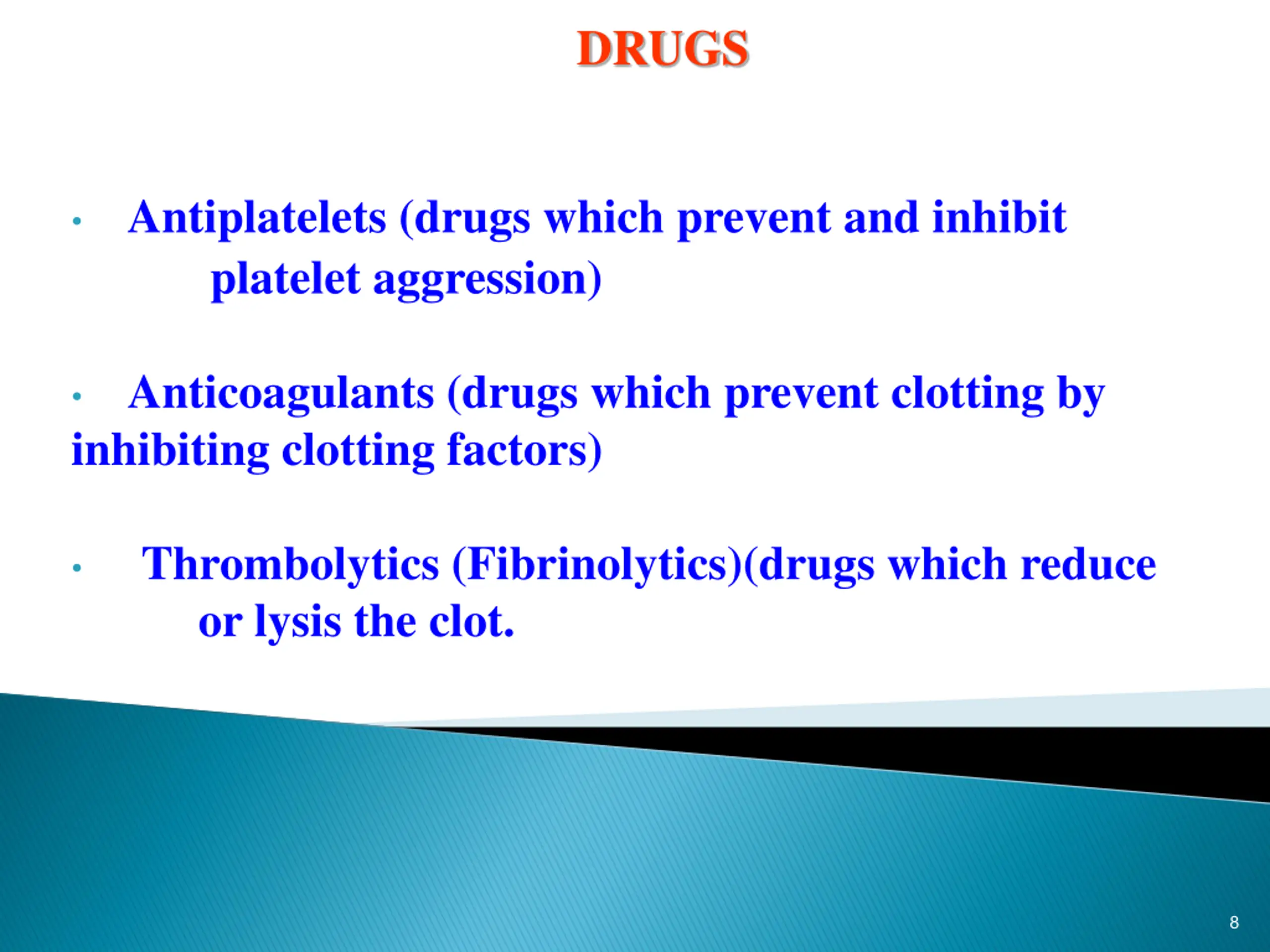 DRUGS

• Antiplatelets (drugs which prevent and inhibit platelet aggression)

• Anticoagulants (drugs which prevent clotting by inhibiting clotting factors)

• Thrombolytics (Fibrinolytics)(drugs which reduce or lysis the clot.

8